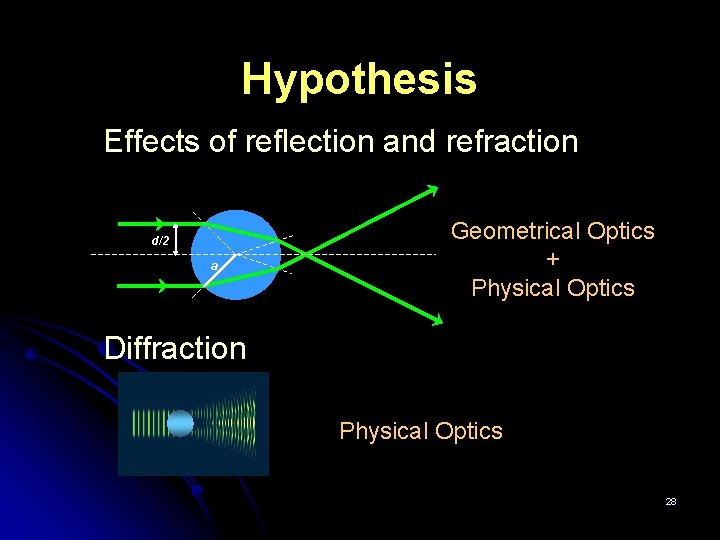 Hypothesis

Effects of reflection and refraction

d/2

a

Geometrical Optics
+
Physical Optics

Diffraction

Physical Optics

28